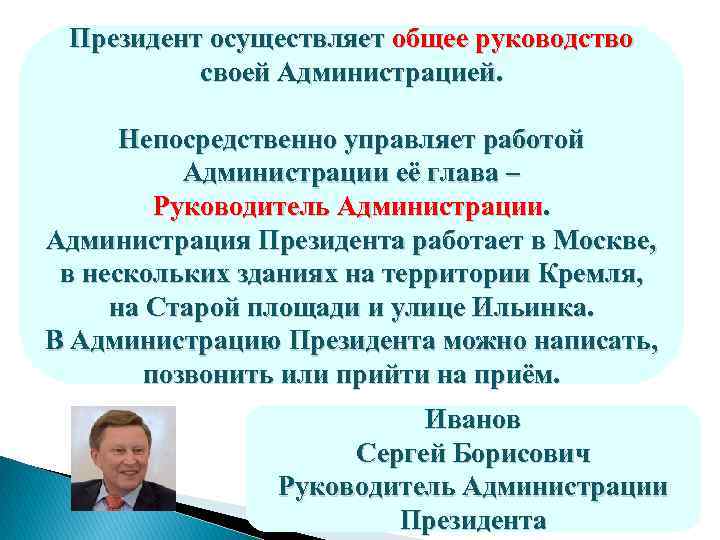 Президент осуществляет общее руководство своей Администрацией.

Непосредственно управляет работой Администрации её глава – Руководитель Администрации.
Администрация Президента работает в Москве, в нескольких зданиях на территории Кремля, на Старой площади и улице Ильинка.
В Администрацию Президента можно написать, позвонить или прийти на приём.

Иванов
Сергей Борисович
Руководитель Администрации Президента